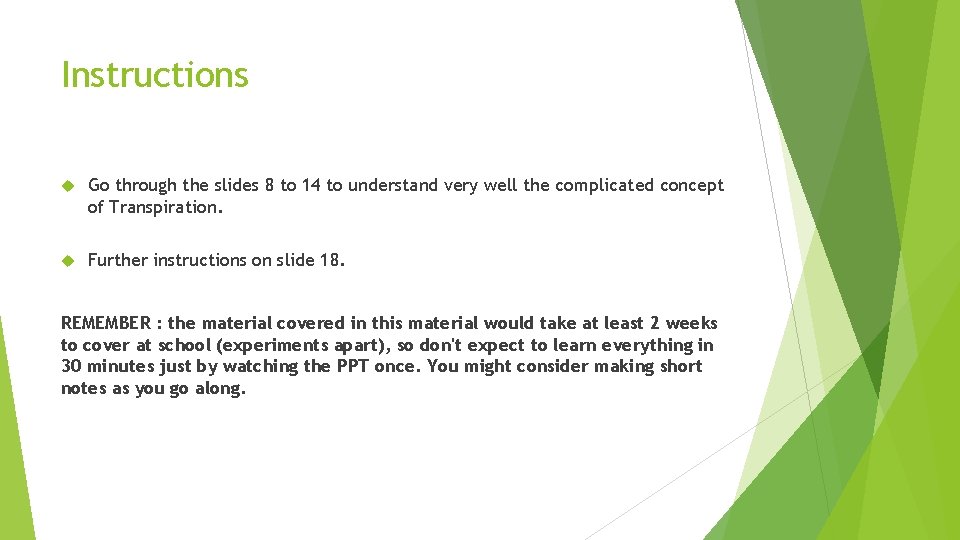 Instructions

Go through the slides 8 to 14 to understand very well the complicated concept of Transpiration.

Further instructions on slide 18.

REMEMBER : the material covered in this material would take at least 2 weeks to cover at school (experiments apart), so don't expect to learn everything in 30 minutes just by watching the PPT once. You might consider making short notes as you go along.